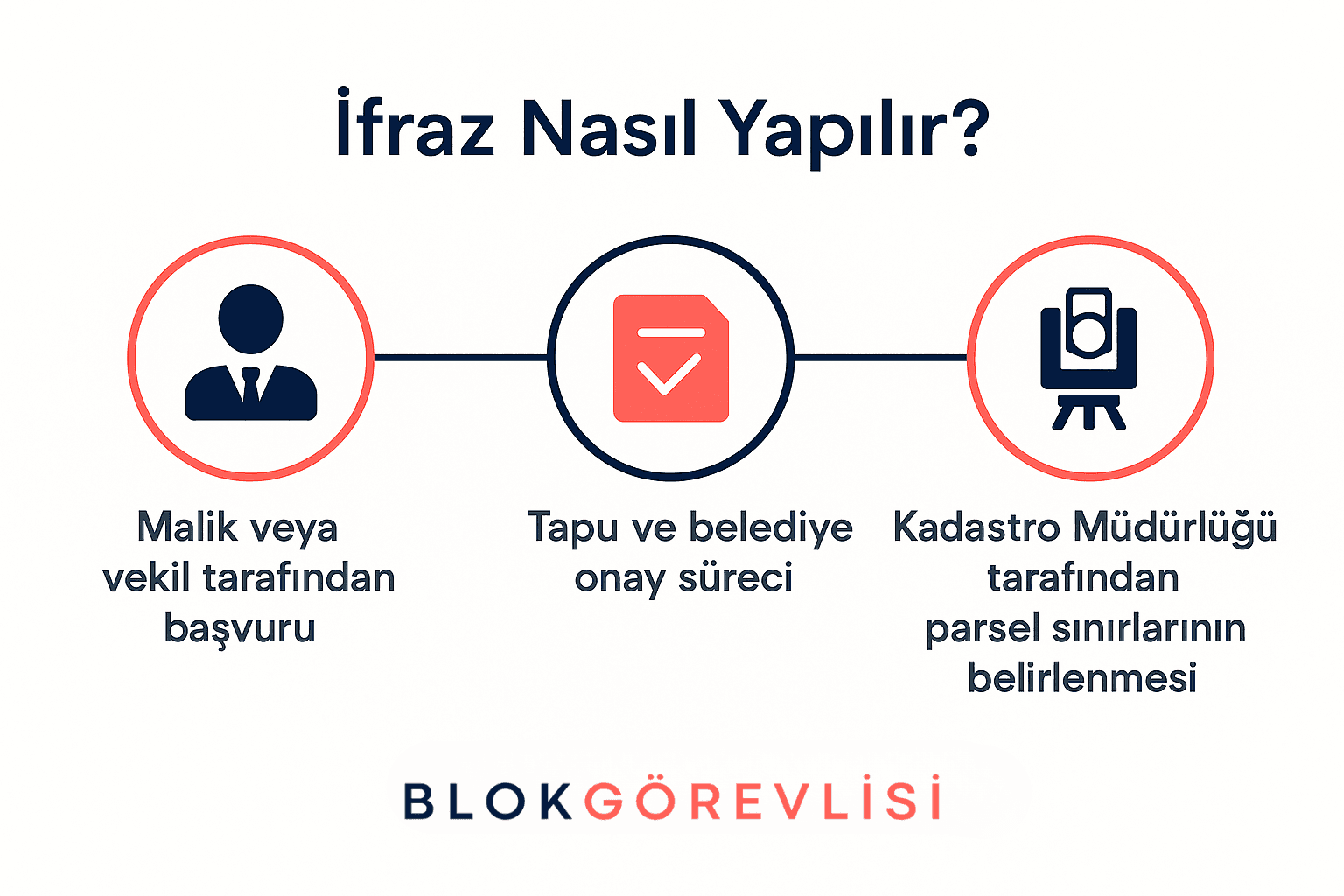 İfraz Nasıl Yapılır?

Malik veya vekil tarafından başvuru

Tapu ve belediye onay süreci

Kadastro Müdürlüğü tarafından parsel sınırlarının belirlenmesi

BLOKGÖREVLİSİ